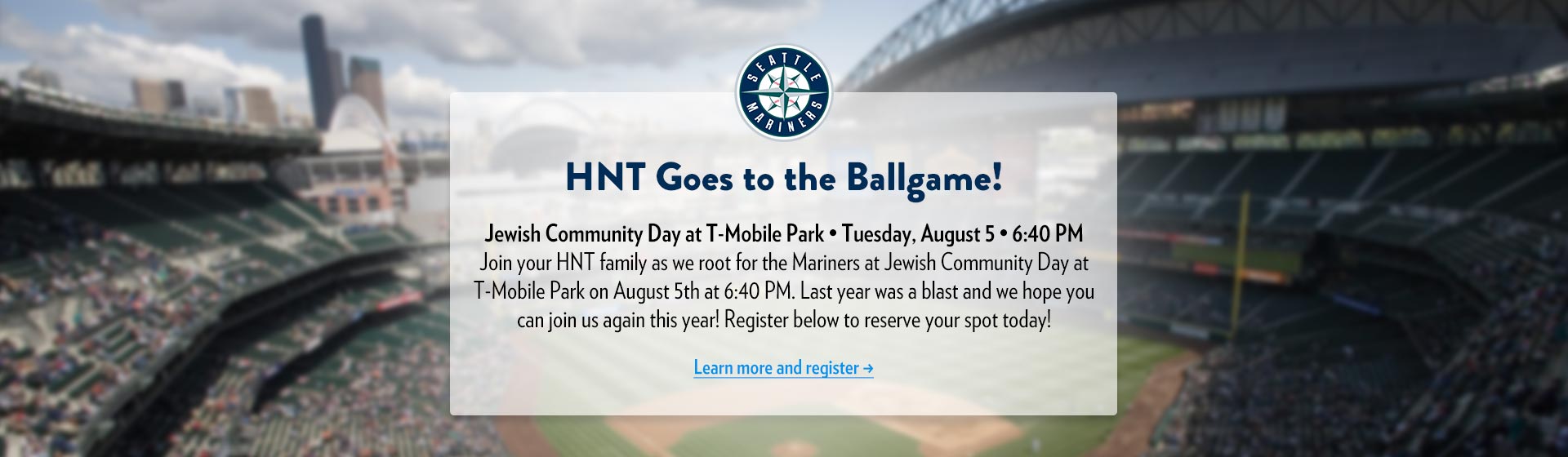 SEATTLE MARINERS

HNT Goes to the Ballgame!

Jewish Community Day at T-Mobile Park • Tuesday, August 5 • 6:40 PM
Join your HNT family as we root for the Mariners at Jewish Community Day at T-Mobile Park on August 5th at 6:40 PM. Last year was a blast and we hope you can join us again this year! Register below to reserve your spot today!

Learn more and register →